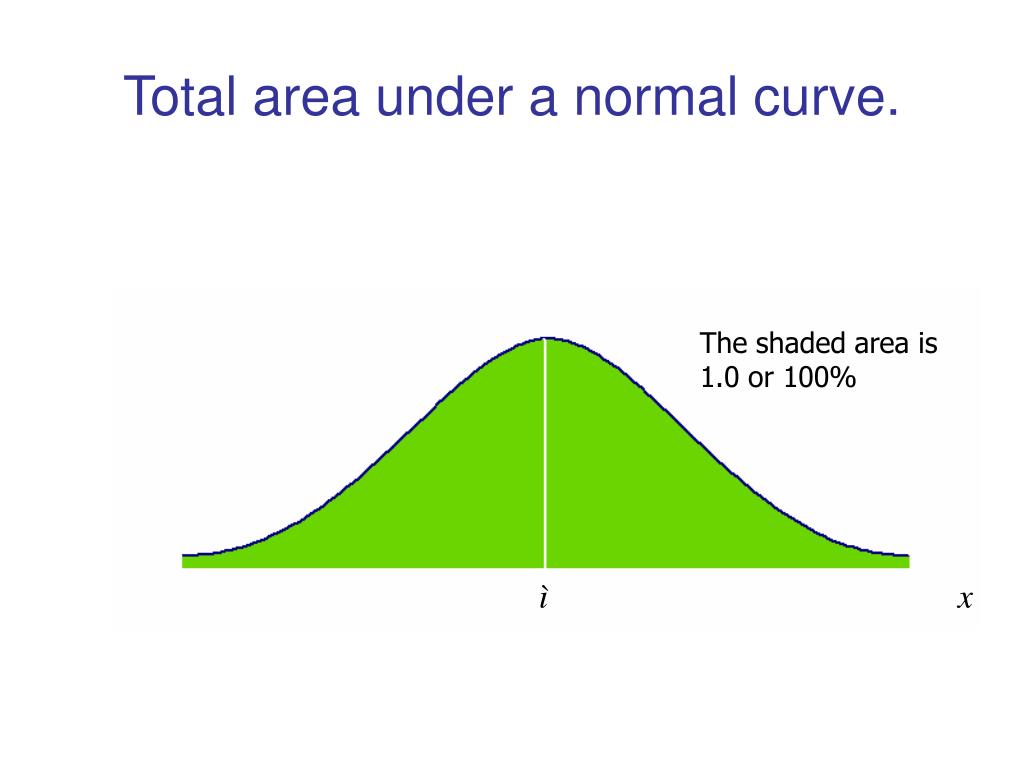 Total area under a normal curve.

The shaded area is 1.0 or 100%

ì

$x$